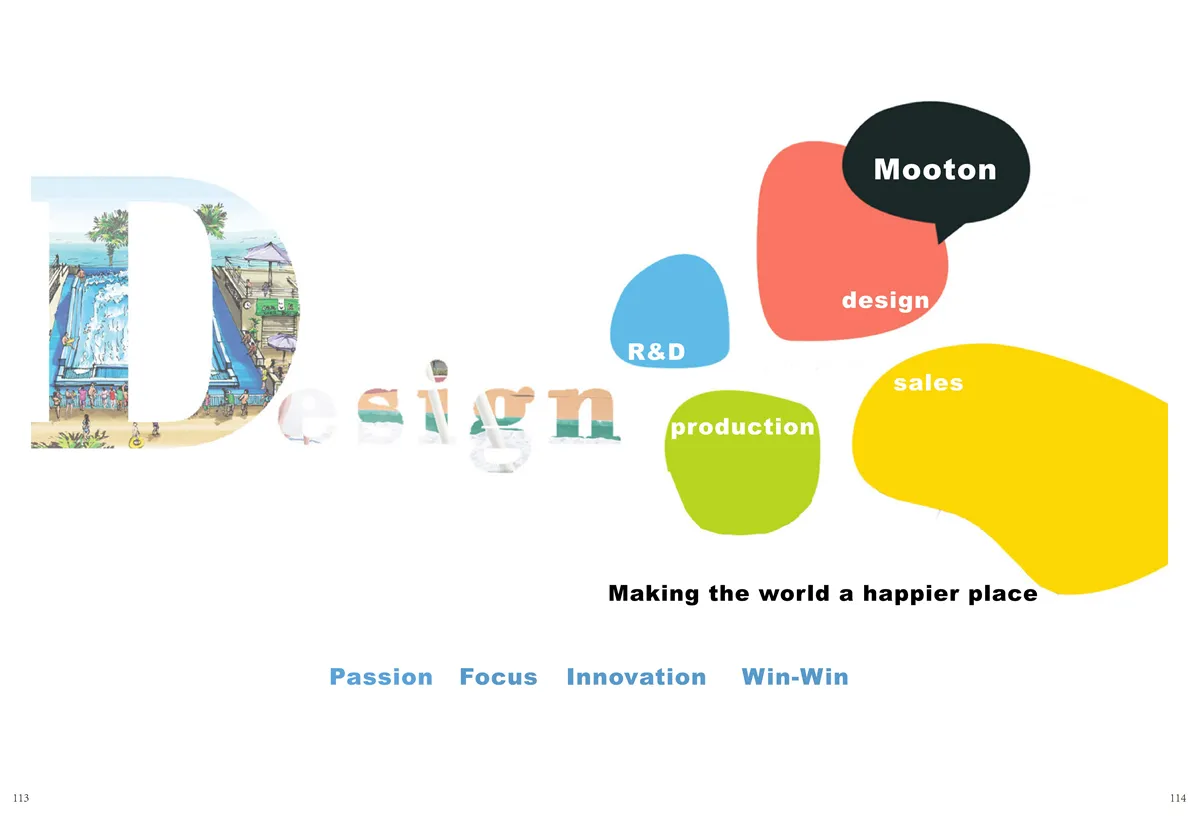 Design

Mooton

design

R&D

sales

production

Making the world a happier place

Passion Focus Innovation Win-Win

113

114